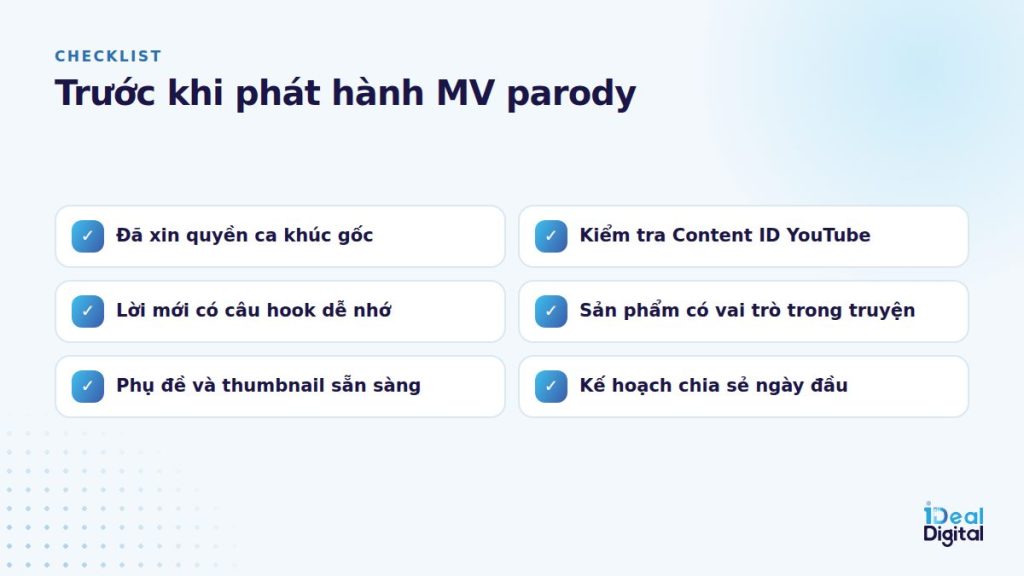 CHECKLIST
Trước khi phát hành MV parody

✓ Đã xin quyền ca khúc gốc

✓ Lời mới có câu hook dễ nhớ

✓ Phụ đề và thumbnail sẵn sàng

✓ Kiểm tra Content ID YouTube

✓ Sản phẩm có vai trò trong truyện

✓ Kế hoạch chia sẻ ngày đầu

iDeal Digital